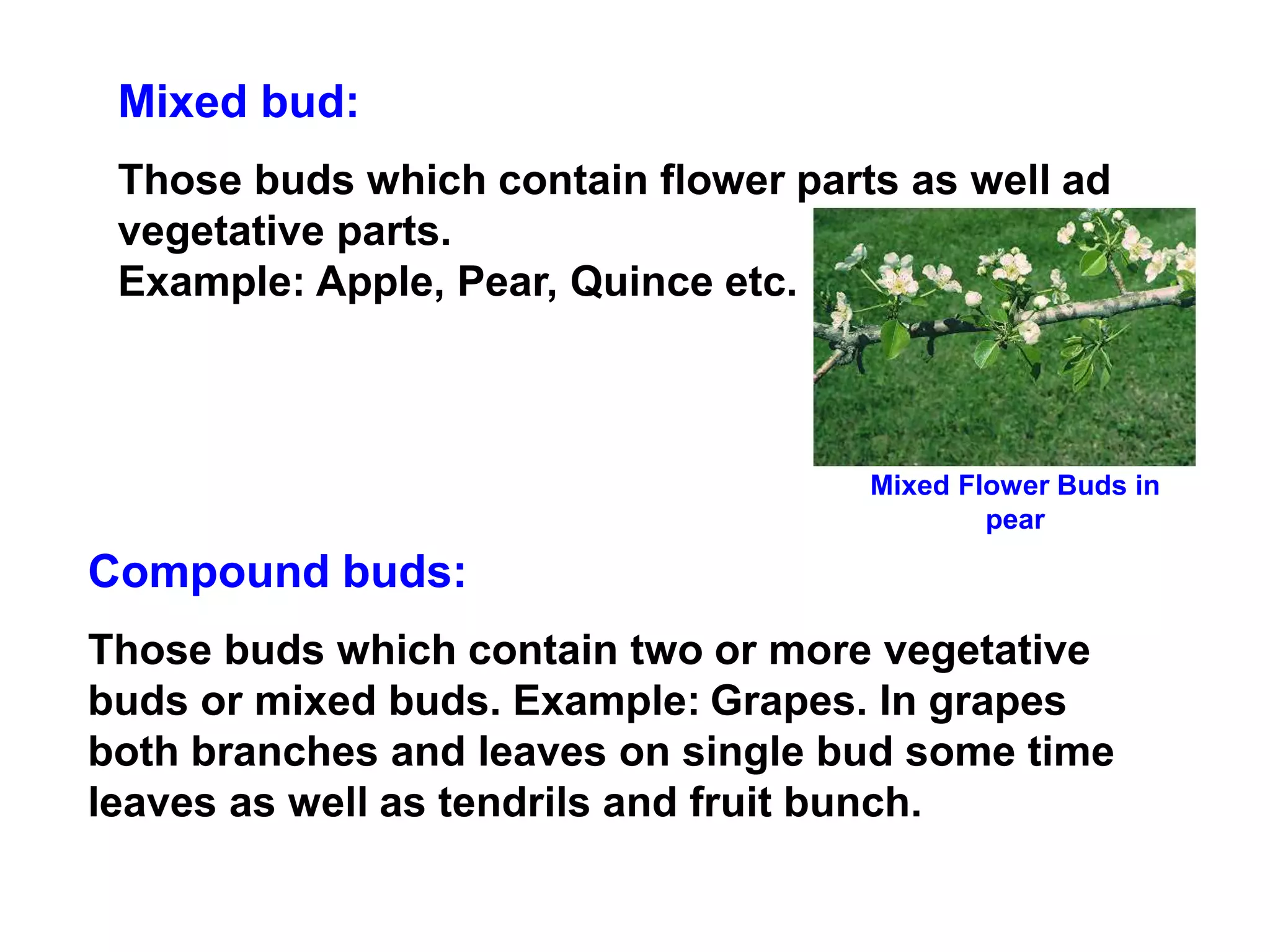 Mixed bud:

Those buds which contain flower parts as well ad vegetative parts.
Example: Apple, Pear, Quince etc.

Mixed Flower Buds in pear

Compound buds:

Those buds which contain two or more vegetative buds or mixed buds. Example: Grapes. In grapes both branches and leaves on single bud some time leaves as well as tendrils and fruit bunch.